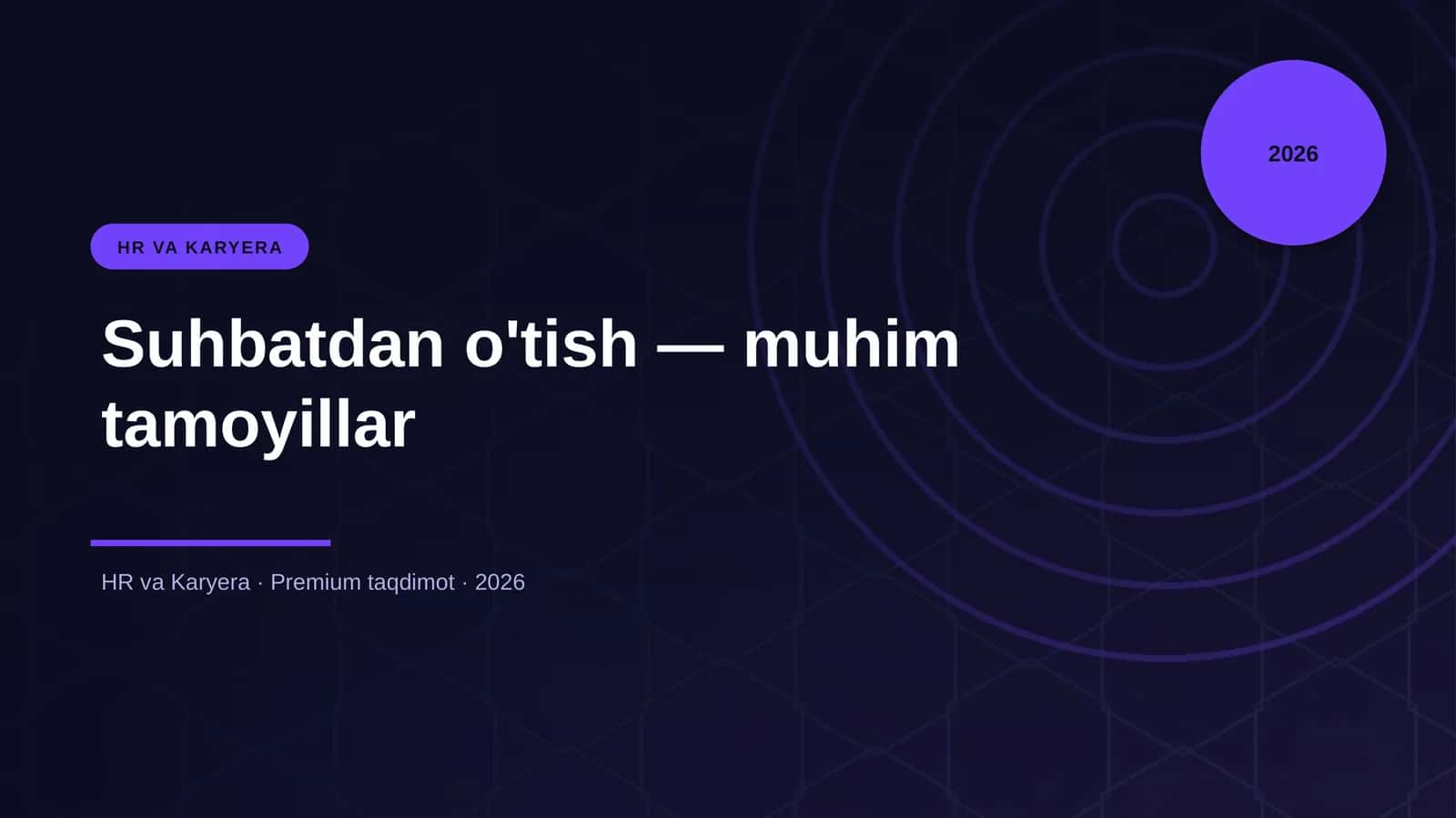 2026

HR VA KARYERA

Suhbatdan o'tish — muhim tamoyillar

HR va Karyera · Premium taqdimot · 2026